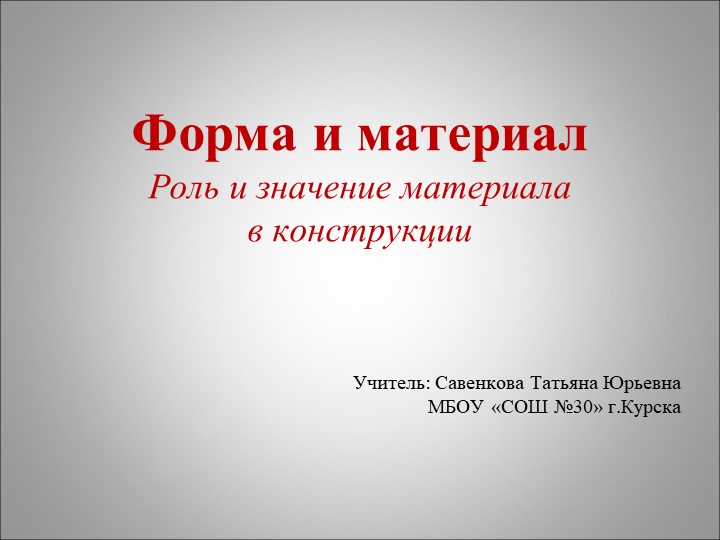 Форма и материал
Роль и значение материала в конструкции

Учитель: Савенкова Татьяна Юрьевна
МБОУ «СОШ №30» г.Курска